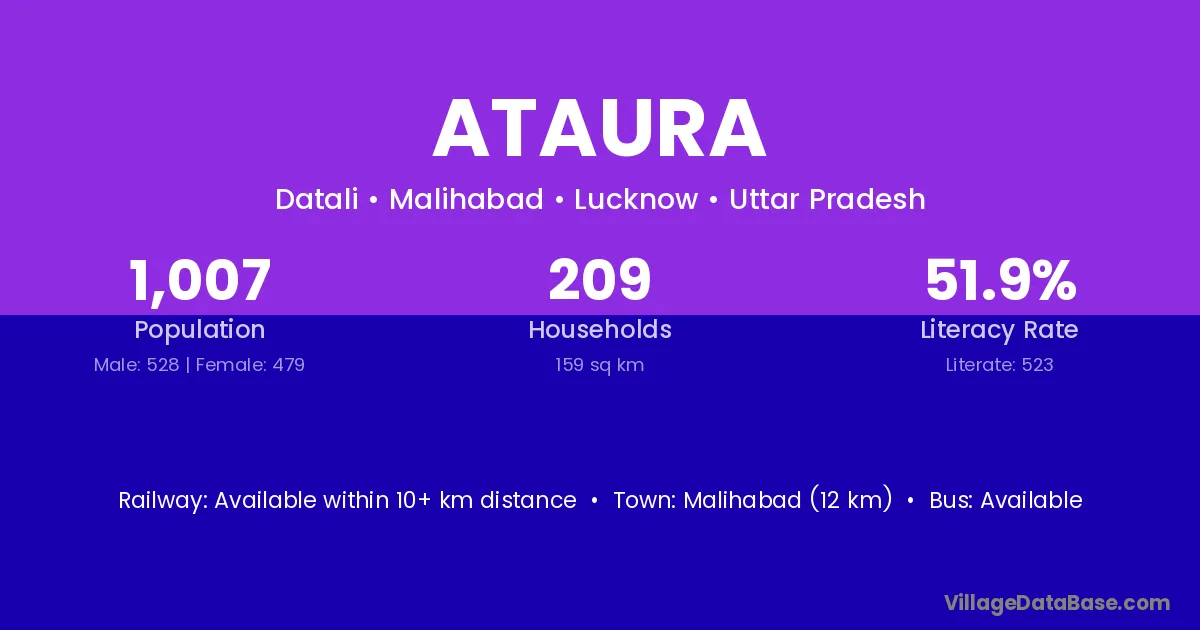 ATAURA

Datali • Malihabad • Lucknow • Uttar Pradesh

1,007
Population
Male: 528 | Female: 479

209
Households
159 sq km

51.9%
Literacy Rate
Literate: 523

Railway: Available within 10+ km distance • Town: Malihabad (12 km) • Bus: Available

VillageDataBase.com